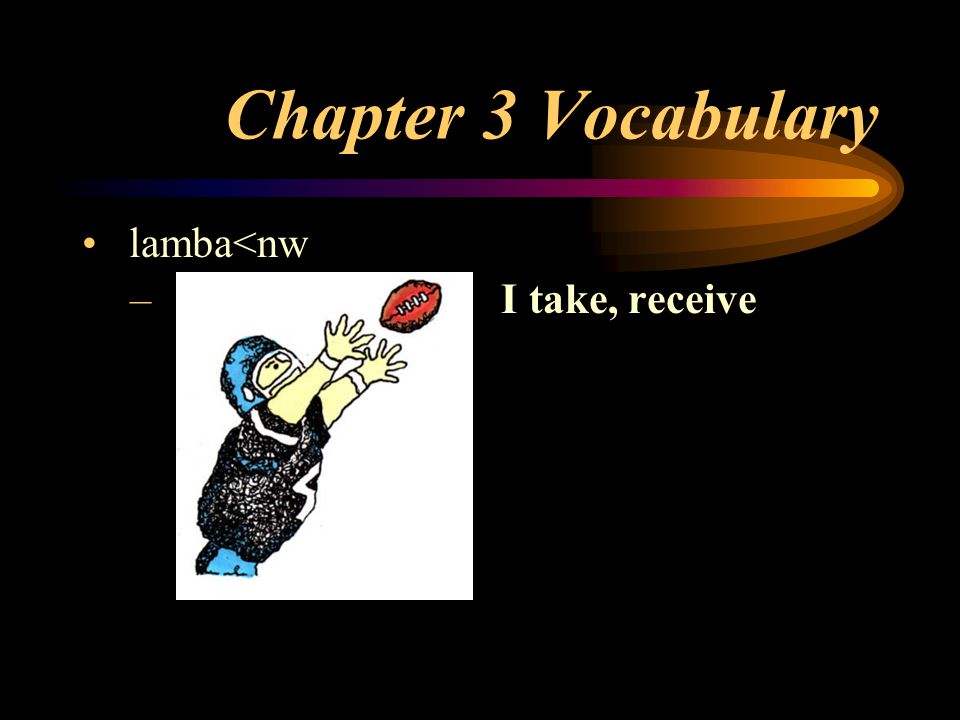 Chapter 3 Vocabulary

• lamba<nw

– I take, receive